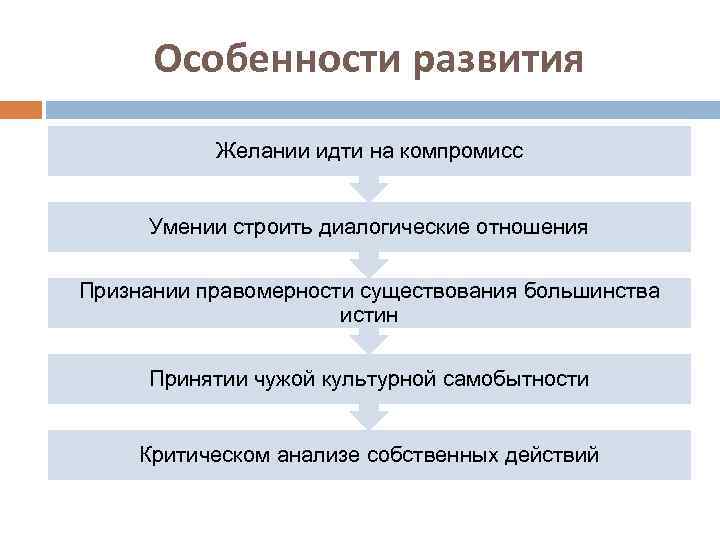 Особенности развития

Желании идти на компромисс

Умении строить диалогические отношения

Признании правомерности существования большинства истин

Принятии чужой культурной самобытности

Критическом анализе собственных действий